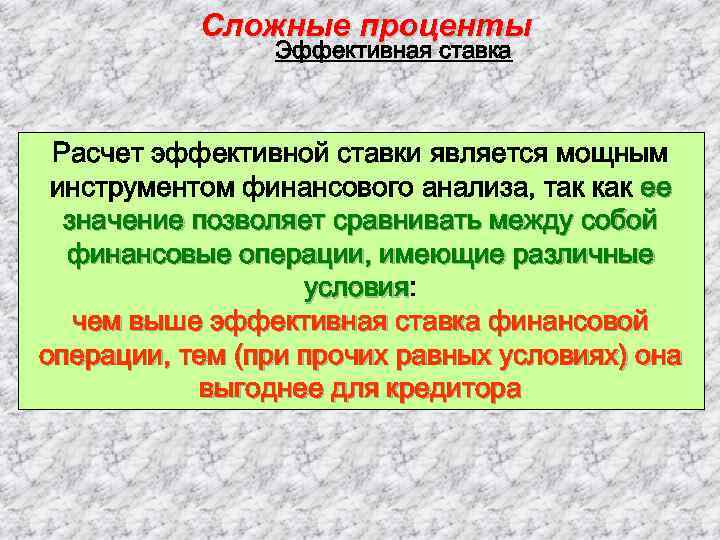 Сложные проценты
Эффективная ставка

Расчет эффективной ставки является мощным инструментом финансового анализа, так как ее значение позволяет сравнивать между собой финансовые операции, имеющие различные условия:
чем выше эффективная ставка финансовой операции, тем (при прочих равных условиях) она выгоднее для кредитора